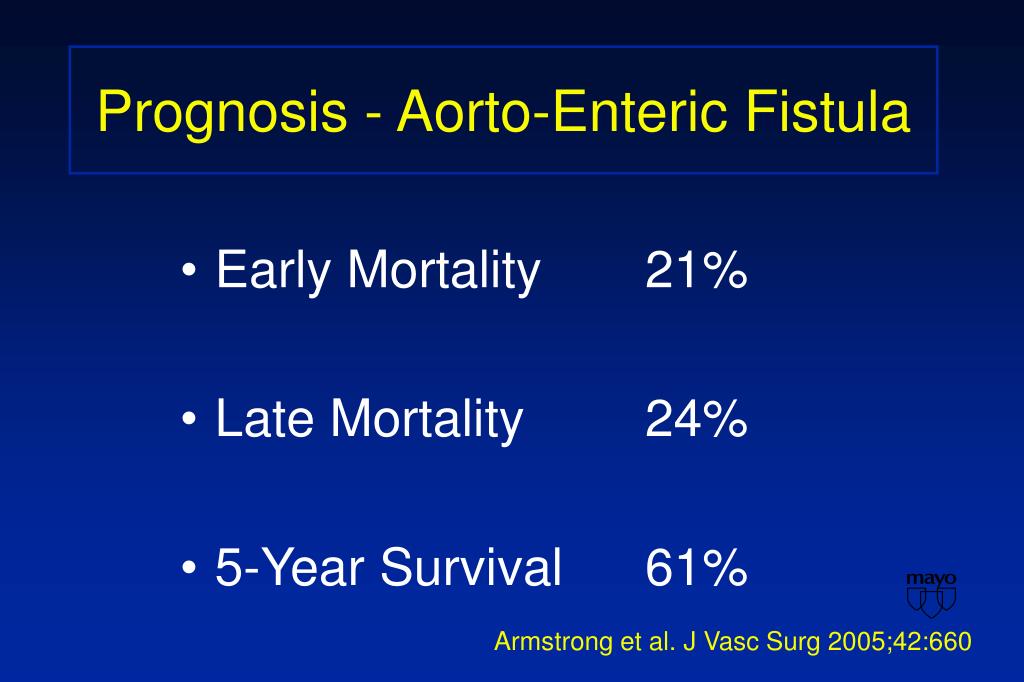 Prognosis - Aorto-Enteric Fistula

• Early Mortality 21%

• Late Mortality 24%

• 5-Year Survival 61%

mayo

Armstrong et al. J Vasc Surg 2005;42:660